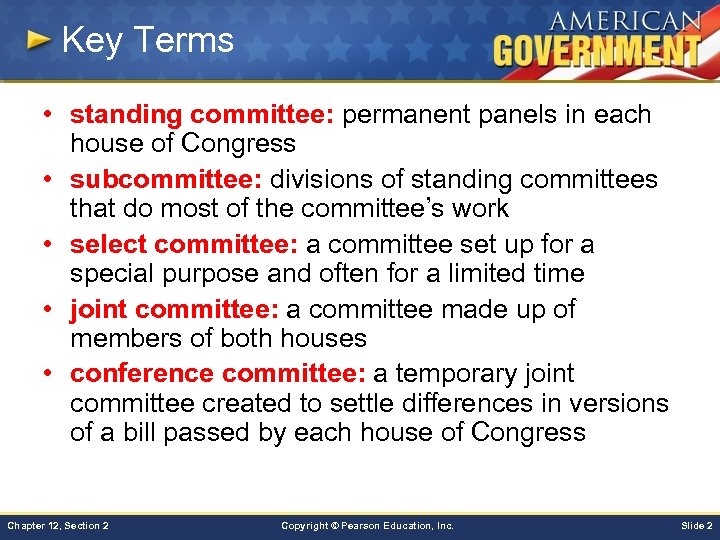 Key Terms

AMERICAN GOVERNMENT

• standing committee: permanent panels in each house of Congress
• subcommittee: divisions of standing committees that do most of the committee's work
• select committee: a committee set up for a special purpose and often for a limited time
• joint committee: a committee made up of members of both houses
• conference committee: a temporary joint committee created to settle differences in versions of a bill passed by each house of Congress

Chapter 12, Section 2    Copyright © Pearson Education, Inc.    Slide 2